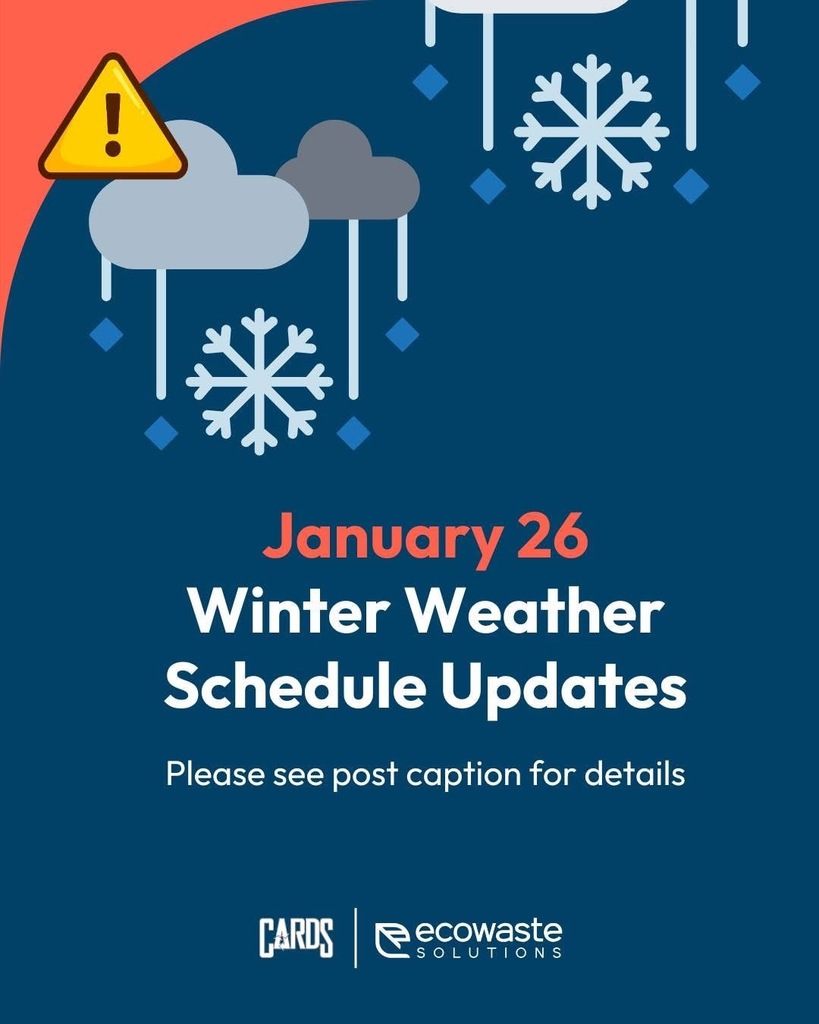 January 26
Winter Weather Schedule Updates

Please see post caption for details

CARDS ecowaste SOLUTIONS